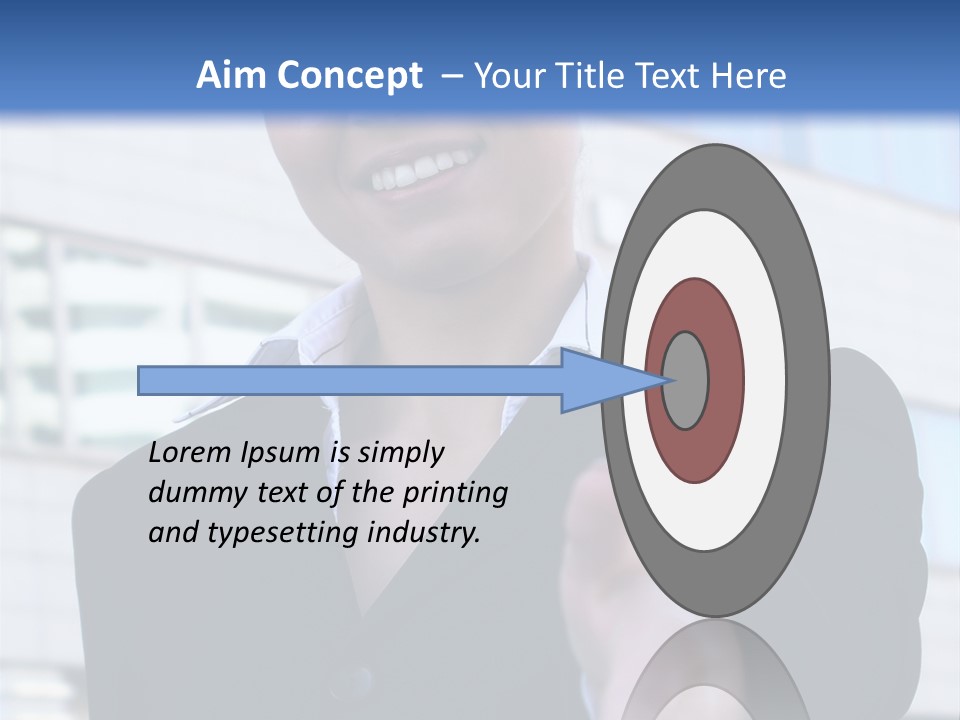 Aim Concept – Your Title Text Here

Lorem Ipsum is simply dummy text of the printing and typesetting industry.